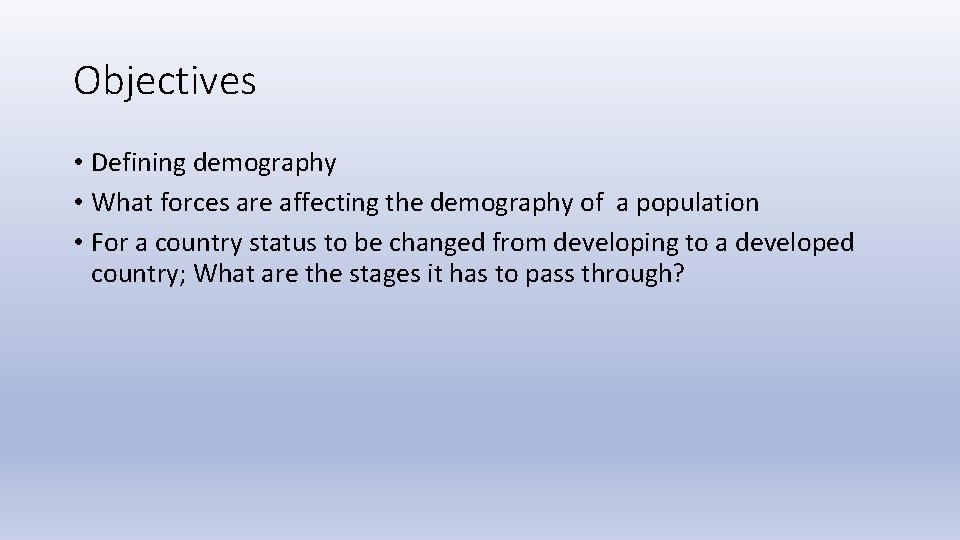 Objectives

• Defining demography
• What forces are affecting the demography of  a population
• For a country status to be changed from developing to a developed country; What are the stages it has to pass through?